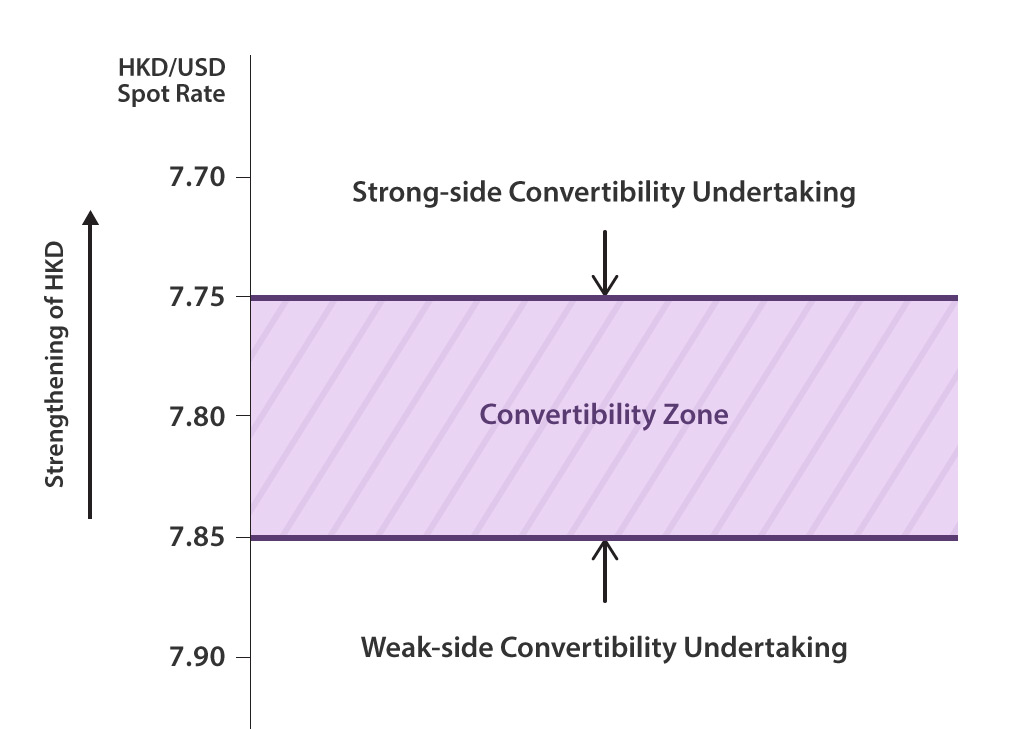 HKD/USD
Spot Rate

Strengthening of HKD

7.70
7.75
7.80
7.85
7.90

Strong-side Convertibility Undertaking

Convertibility Zone

Weak-side Convertibility Undertaking